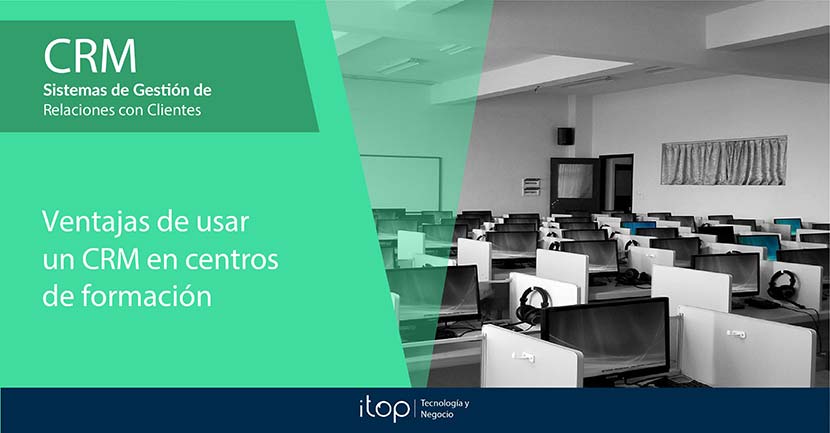 CRM
Sistemas de Gestión de
Relaciones con Clientes

Ventajas de usar un CRM en centros de formación

itop | Tecnología y Negocio